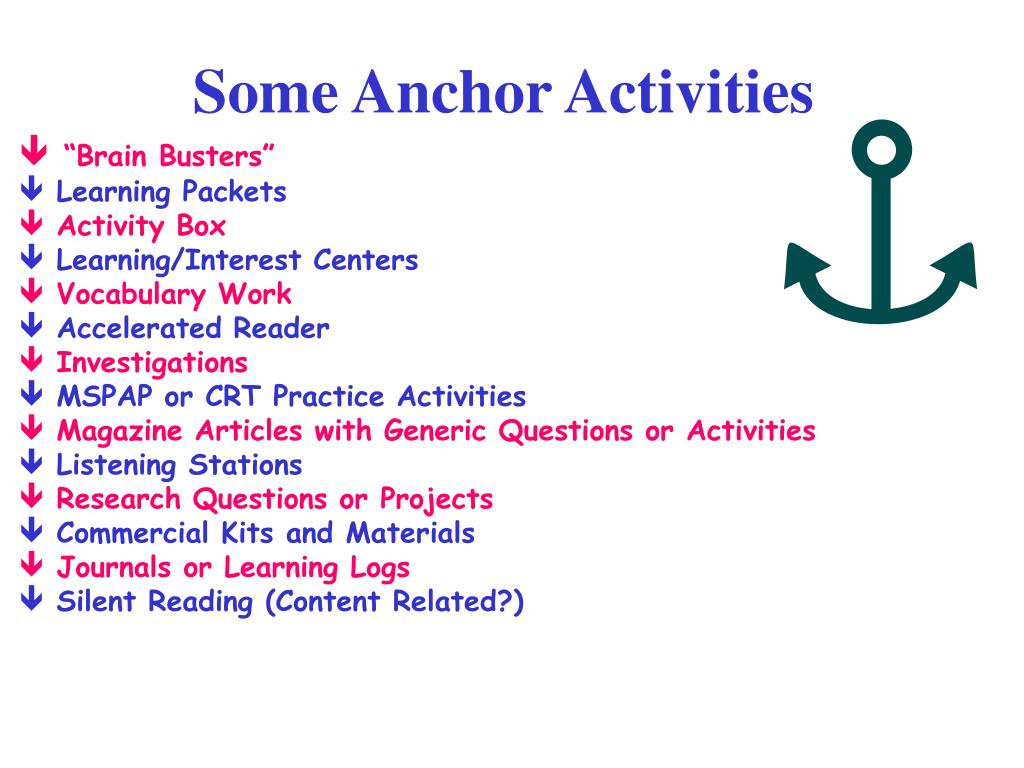 Some Anchor Activities

↓ “Brain Busters”
↓ Learning Packets
↓ Activity Box
↓ Learning/Interest Centers
↓ Vocabulary Work
↓ Accelerated Reader
↓ Investigations
↓ MSPAP or CRT Practice Activities
↓ Magazine Articles with Generic Questions or Activities
↓ Listening Stations
↓ Research Questions or Projects
↓ Commercial Kits and Materials
↓ Journals or Learning Logs
↓ Silent Reading (Content Related?)